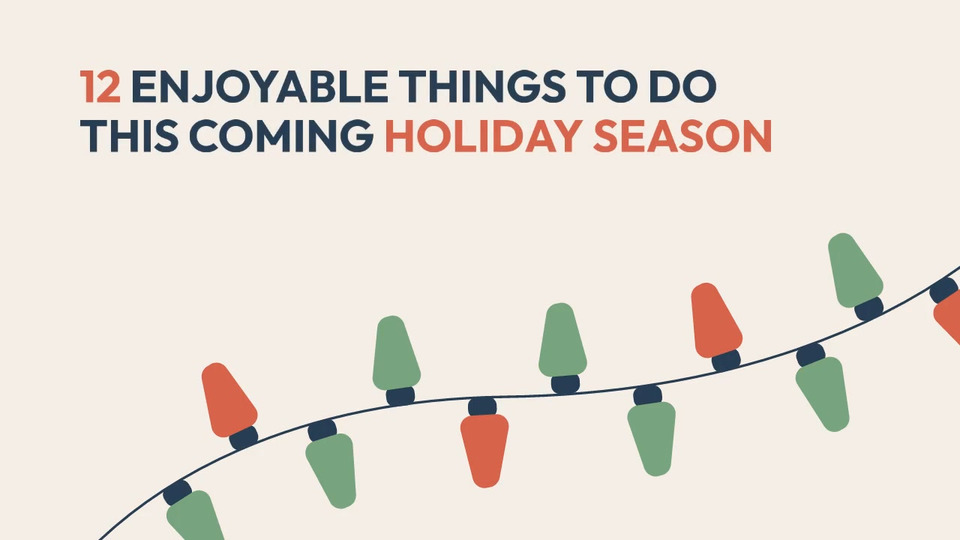 12 ENJOYABLE THINGS TO DO THIS COMING HOLIDAY SEASON